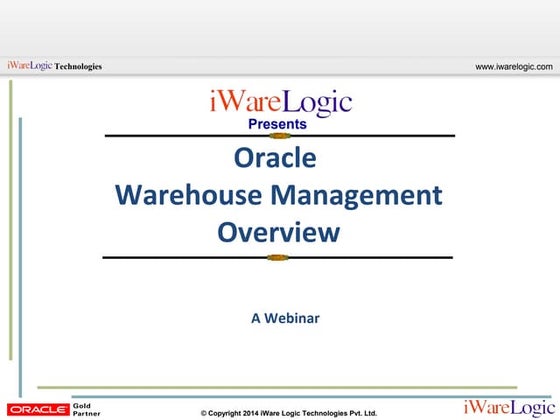 iWareLogic Technologies

www.iwarelogic.com

iWareLogic
Presents

Oracle
Warehouse Management
Overview

A Webinar

ORACLE Gold Partner

© Copyright 2014 iWare Logic Technologies Pvt. Ltd.

iWareLogic